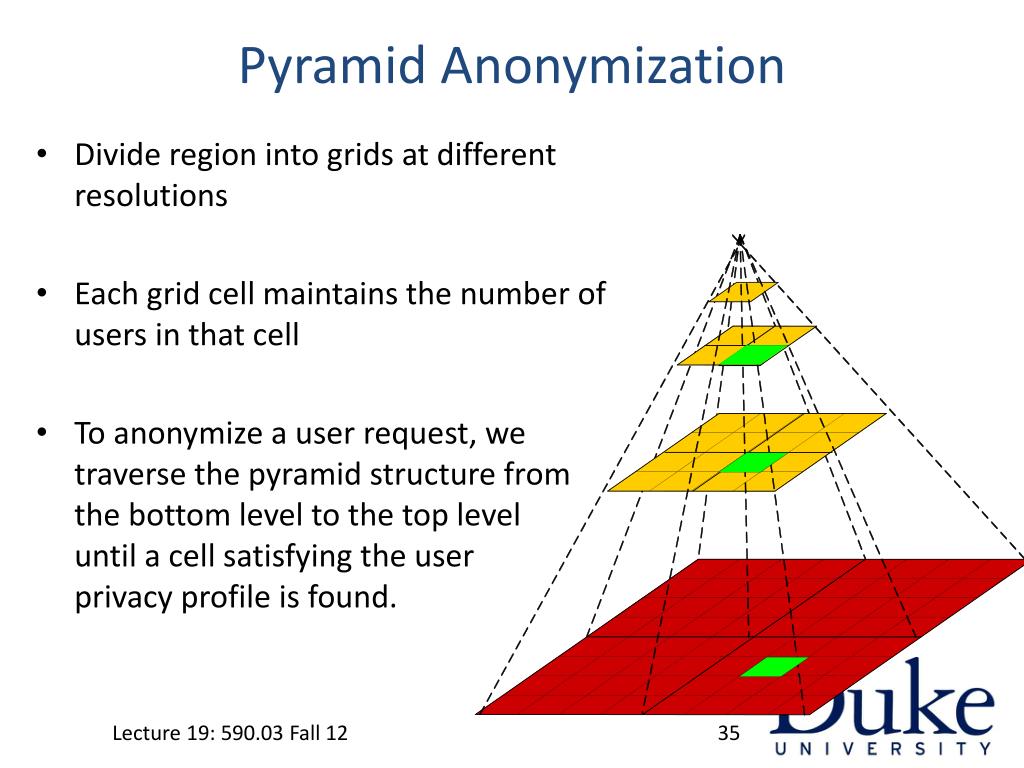 Pyramid Anonymization

• Divide region into grids at different resolutions

• Each grid cell maintains the number of users in that cell

• To anonymize a user request, we traverse the pyramid structure from the bottom level to the top level until a cell satisfying the user privacy profile is found.

Lecture 19: 590.03 Fall 12

35

Duke
UNIVERSITY